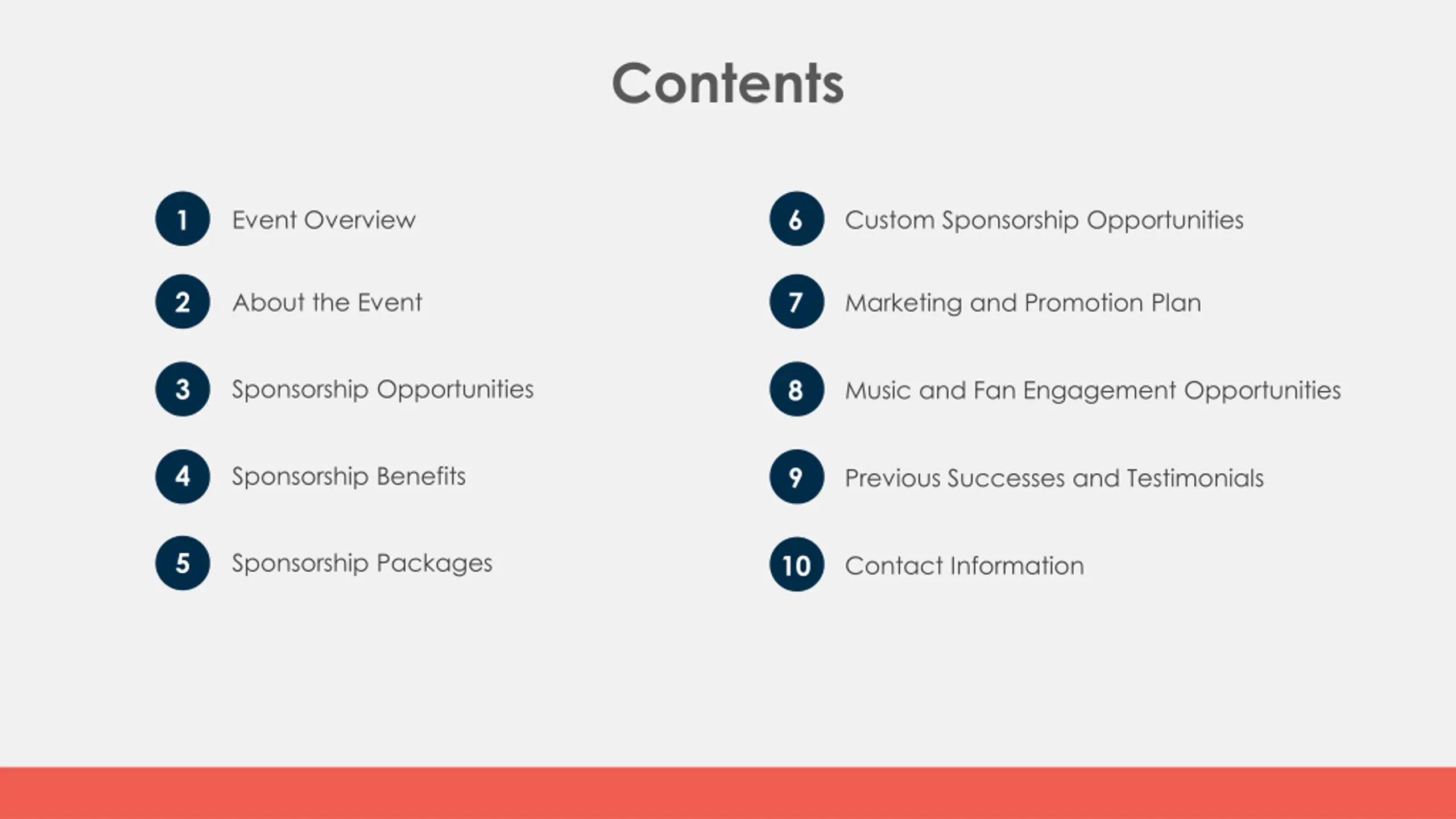 Contents

1 Event Overview

2 About the Event

3 Sponsorship Opportunities

4 Sponsorship Benefits

5 Sponsorship Packages

6 Custom Sponsorship Opportunities

7 Marketing and Promotion Plan

8 Music and Fan Engagement Opportunities

9 Previous Successes and Testimonials

10 Contact Information